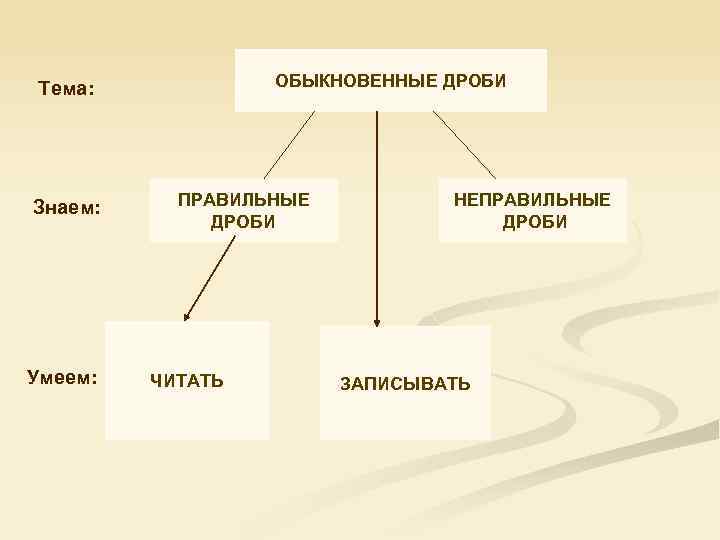 Тема:

ОБЫКНОВЕННЫЕ ДРОБИ

Знаем:

ПРАВИЛЬНЫЕ ДРОБИ

НЕПРАВИЛЬНЫЕ ДРОБИ

Умеем:

ЧИТАТЬ

ЗАПИСЫВАТЬ